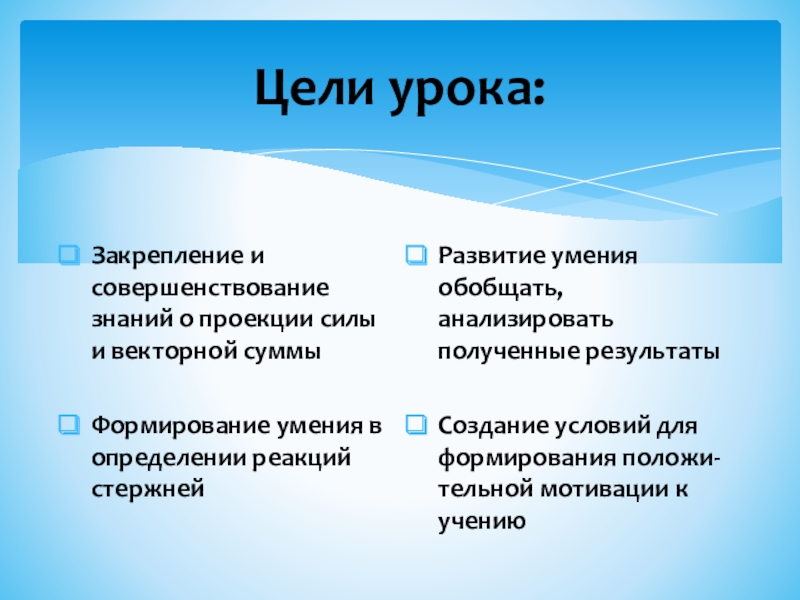 Цели урока:

Закрепление и совершенствование знаний о проекции силы и векторной суммы

Формирование умения в определении реакций стержней

Развитие умения обобщать, анализировать полученные результаты

Создание условий для формирования положительной мотивации к учению